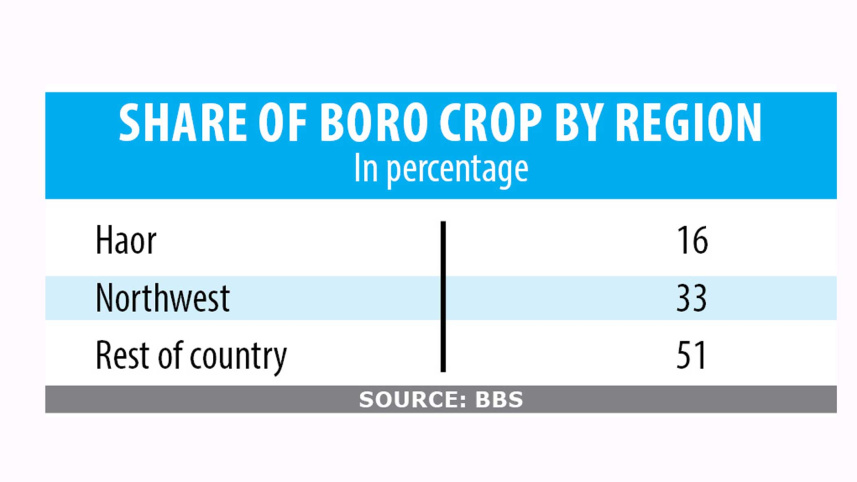 SHARE OF BORO CROP BY REGION
In percentage

| | |
|---|---|
| Haor | 16 |
| Northwest | 33 |
| Rest of country | 51 |

SOURCE: BBS